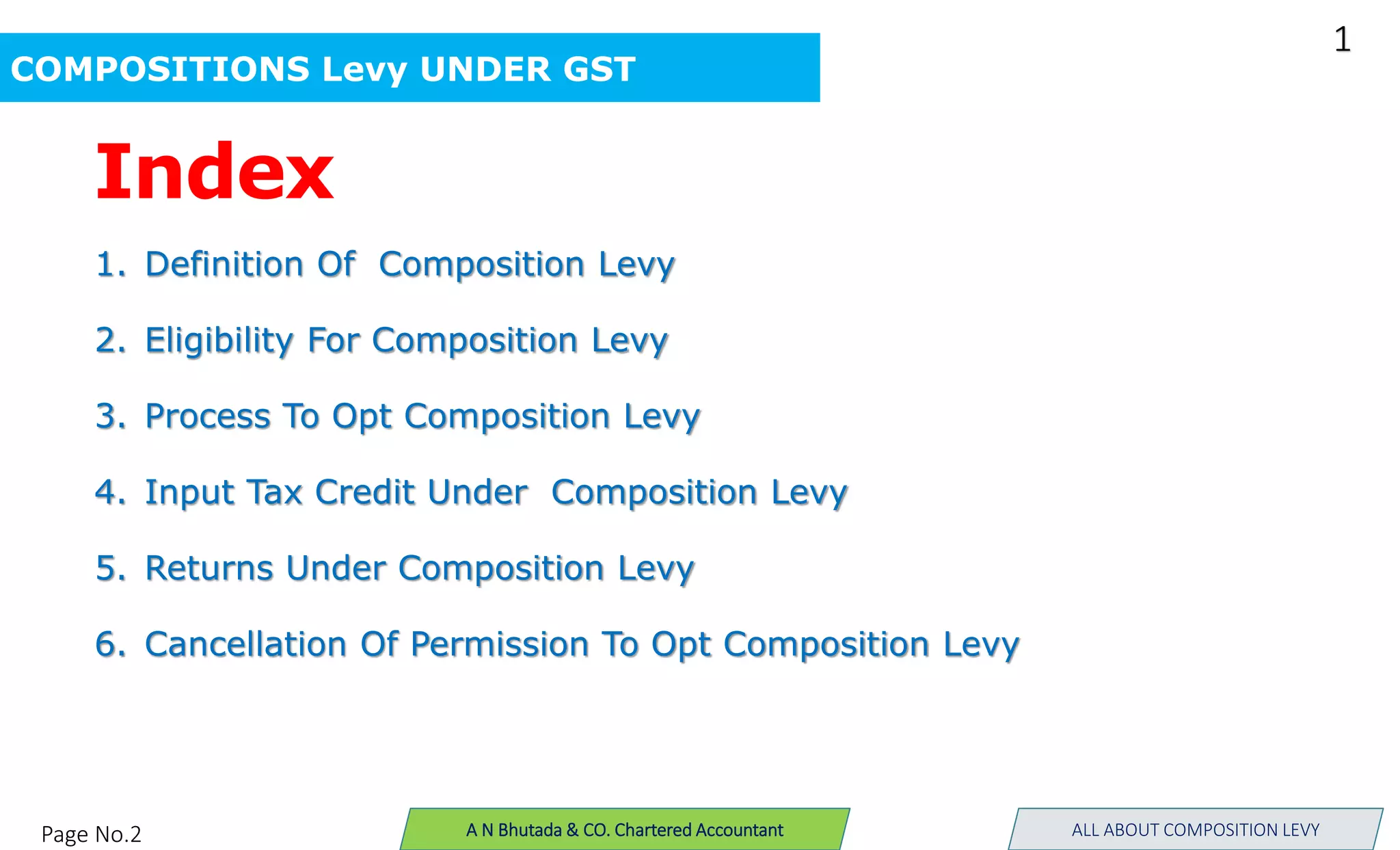 COMPOSITIONS Levy UNDER GST

1

Index

1. Definition Of Composition Levy

2. Eligibility For Composition Levy

3. Process To Opt Composition Levy

4. Input Tax Credit Under Composition Levy

5. Returns Under Composition Levy

6. Cancellation Of Permission To Opt Composition Levy

Page No.2

A N Bhutada & CO. Chartered Accountant

ALL ABOUT COMPOSITION LEVY